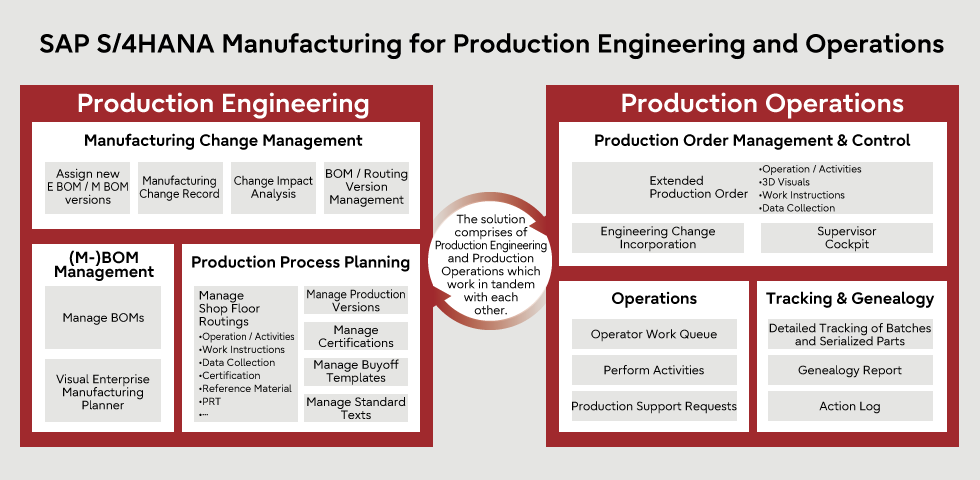 SAP S/4HANA Manufacturing for Production Engineering and Operations

Production Engineering

Manufacturing Change Management

Assign new E BOM / M BOM versions

Manufacturing Change Record

Change Impact Analysis

BOM / Routing Version Management

(M-)BOM Management

Manage BOMs

Visual Enterprise Manufacturing Planner

Production Process Planning

Manage Shop Floor Routings
•Operation / Activities
•Work Instructions
•Data Collection
•Certification
•Reference Material
•PRT
•...

Manage Production Versions

Manage Certifications

Manage Buyoff Templates

Manage Standard Texts

The solution comprises of Production Engineering and Production Operations which work in tandem with each other.

Production Operations

Production Order Management & Control

Extended Production Order

•Operation / Activities
•3D Visuals
•Work Instructions
•Data Collection

Engineering Change Incorporation

Supervisor Cockpit

Operations

Operator Work Queue

Perform Activities

Production Support Requests

Tracking & Genealogy

Detailed Tracking of Batches and Serialized Parts

Genealogy Report

Action Log